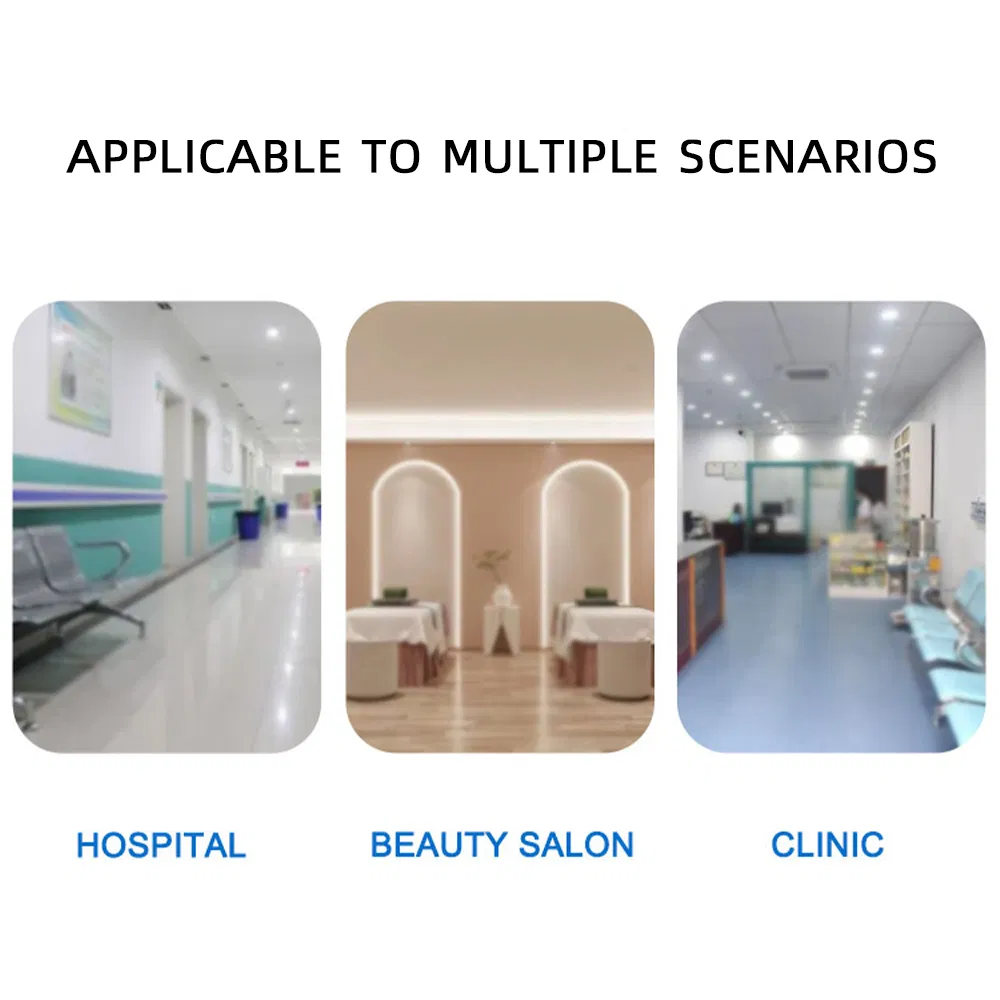 APPLICABLE TO MULTIPLE SCENARIOS

HOSPITAL

BEAUTY SALON

CLINIC